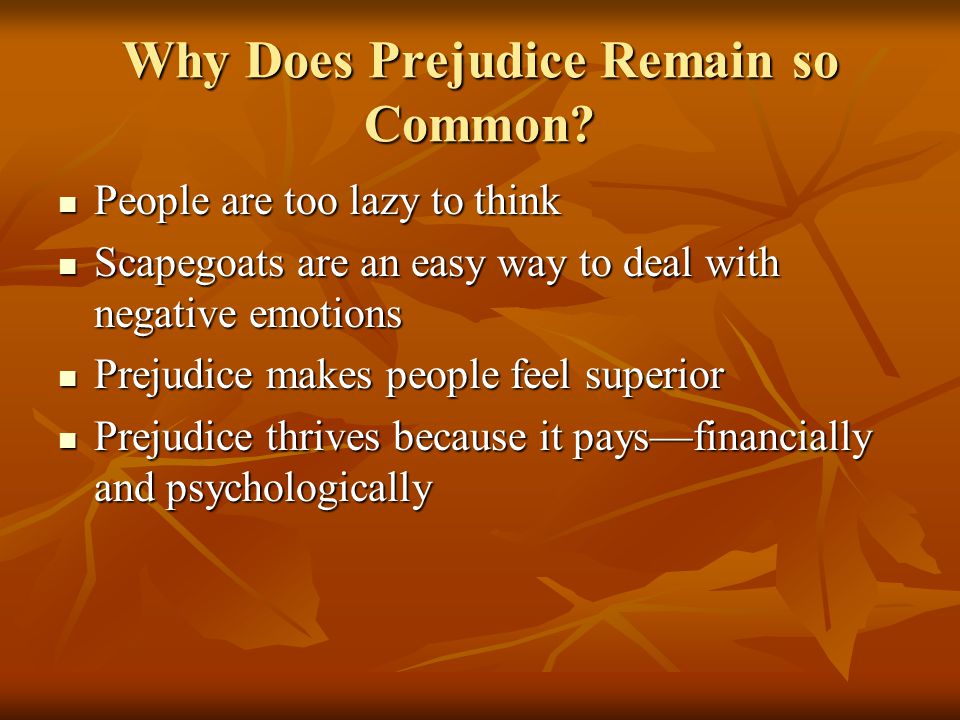 Why Does Prejudice Remain so Common?

- People are too lazy to think
- Scapegoats are an easy way to deal with negative emotions
- Prejudice makes people feel superior
- Prejudice thrives because it pays—financially and psychologically